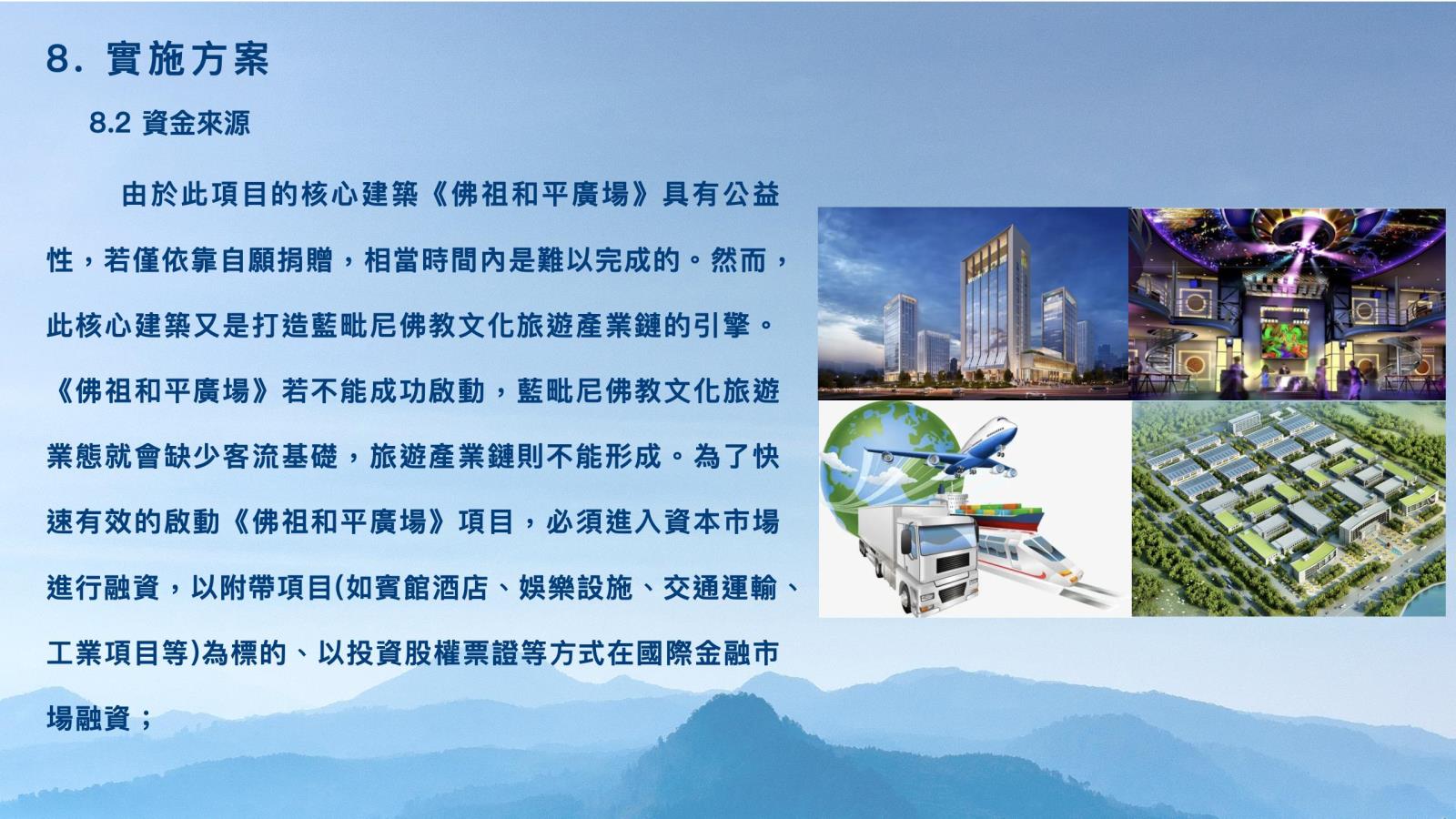 8. 實施方案

8.2 資金來源

由於此項目的核心建築《佛祖和平廣場》具有公益性，若僅依靠自願捐贈，相當時間內是難以完成的。然而，此核心建築又是打造藍毗尼佛教文化旅遊產業鏈的引擎。《佛祖和平廣場》若不能成功啟動，藍毗尼佛教文化旅遊業態就會缺少客流基礎，旅遊產業鏈則不能形成。為了快速有效的啟動《佛祖和平廣場》項目，必須進入資本市場進行融資，以附帶項目(如賓館酒店、娛樂設施、交通運輸、工業項目等)為標的、以投資股權票證等方式在國際金融市場融資；